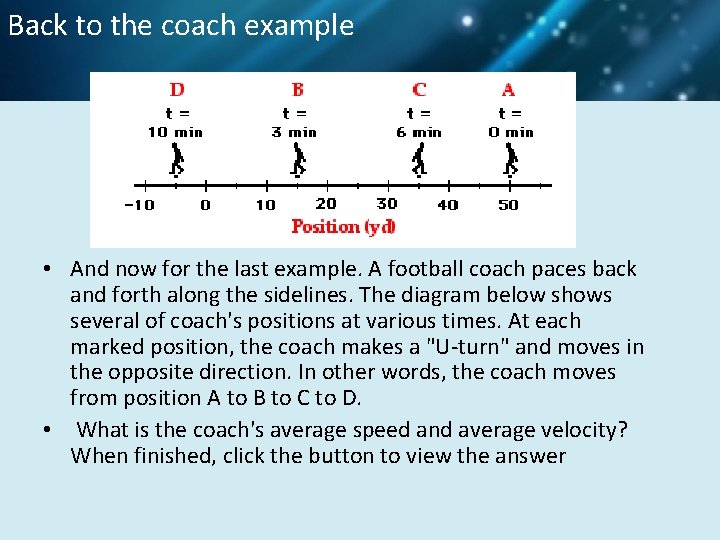 Back to the coach example

D
t =
10 min

B
t =
3 min

C
t =
6 min

A
t =
0 min

-10 0 10 20 30 40 50
Position (yd)

• And now for the last example. A football coach paces back and forth along the sidelines. The diagram below shows several of coach's positions at various times. At each marked position, the coach makes a "U-turn" and moves in the opposite direction. In other words, the coach moves from position A to B to C to D.

• What is the coach's average speed and average velocity? When finished, click the button to view the answer